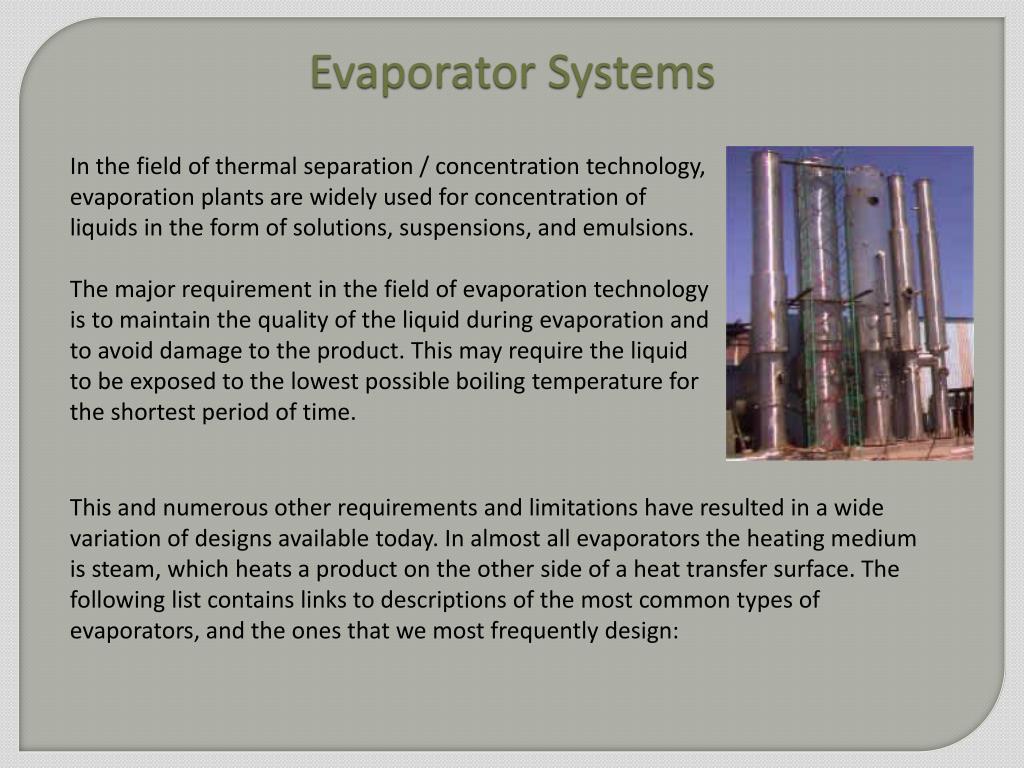 Evaporator Systems

In the field of thermal separation / concentration technology, evaporation plants are widely used for concentration of liquids in the form of solutions, suspensions, and emulsions.

The major requirement in the field of evaporation technology is to maintain the quality of the liquid during evaporation and to avoid damage to the product. This may require the liquid to be exposed to the lowest possible boiling temperature for the shortest period of time.

This and numerous other requirements and limitations have resulted in a wide variation of designs available today. In almost all evaporators the heating medium is steam, which heats a product on the other side of a heat transfer surface. The following list contains links to descriptions of the most common types of evaporators, and the ones that we most frequently design: